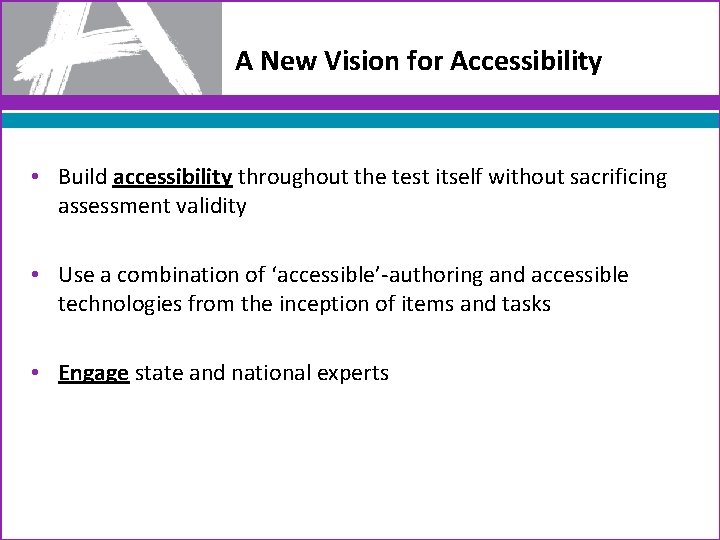 A New Vision for Accessibility

• Build accessibility throughout the test itself without sacrificing assessment validity

• Use a combination of ‘accessible’-authoring and accessible technologies from the inception of items and tasks

• Engage state and national experts